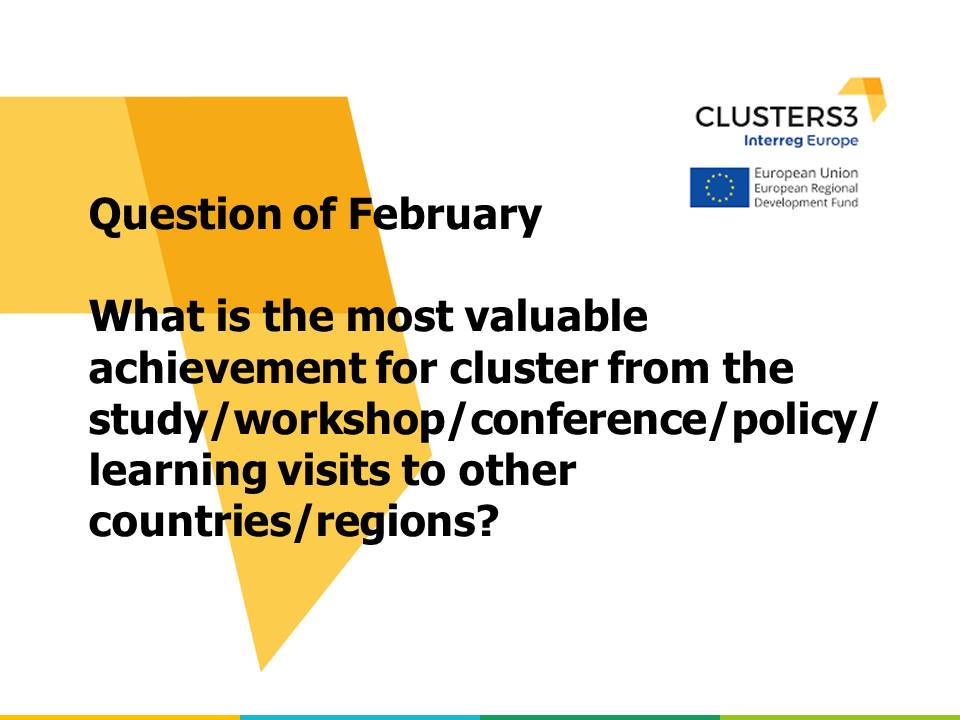 CLUSTERS3
Interreg Europe

European Union
European Regional
Development Fund

Question of February

What is the most valuable achievement for cluster from the study/workshop/conference/policy/learning visits to other countries/regions?